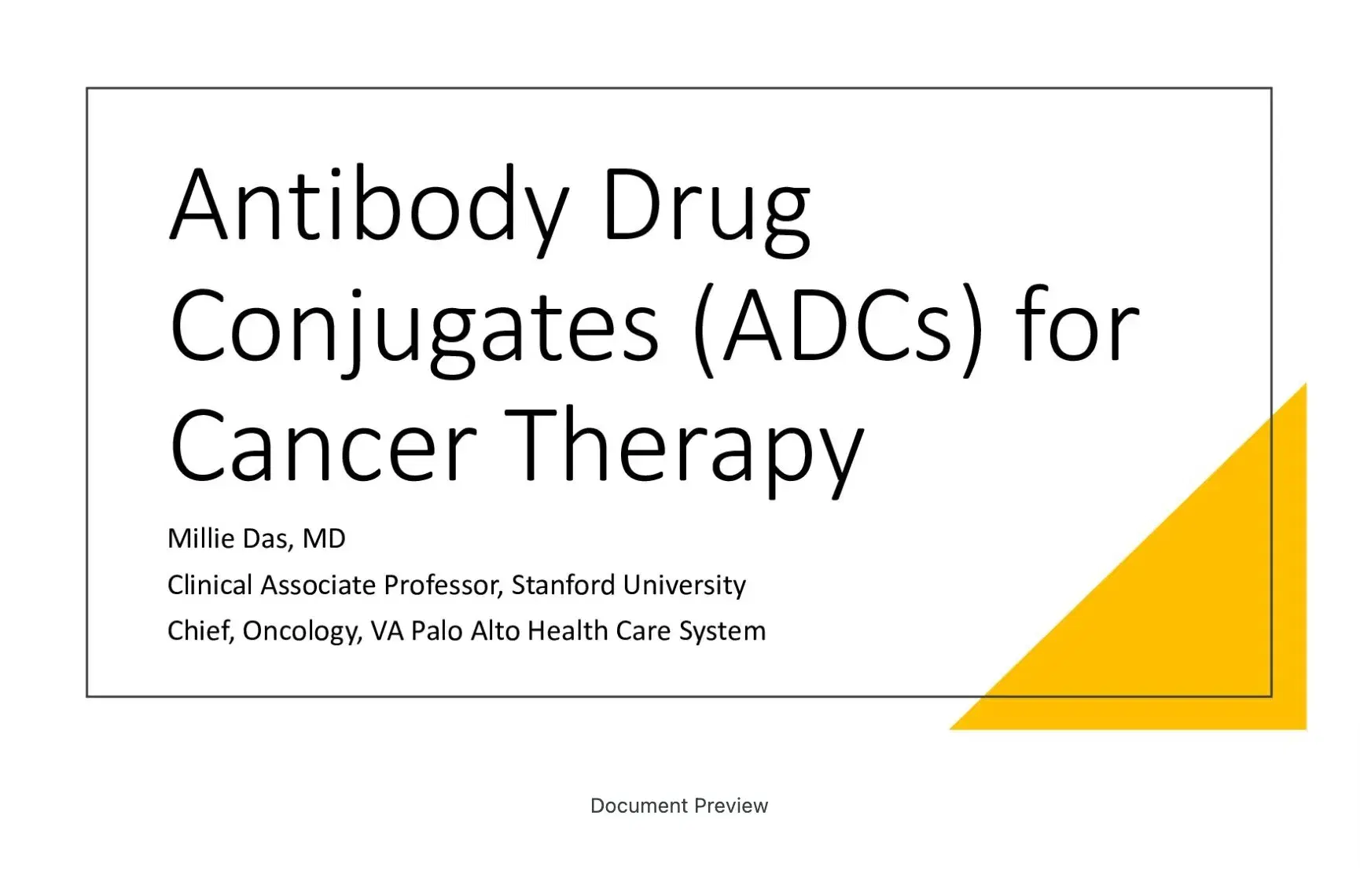 Antibody Drug Conjugates (ADCs) for Cancer Therapy

Millie Das, MD

Clinical Associate Professor, Stanford University

Chief, Oncology, VA Palo Alto Health Care System

Document Preview